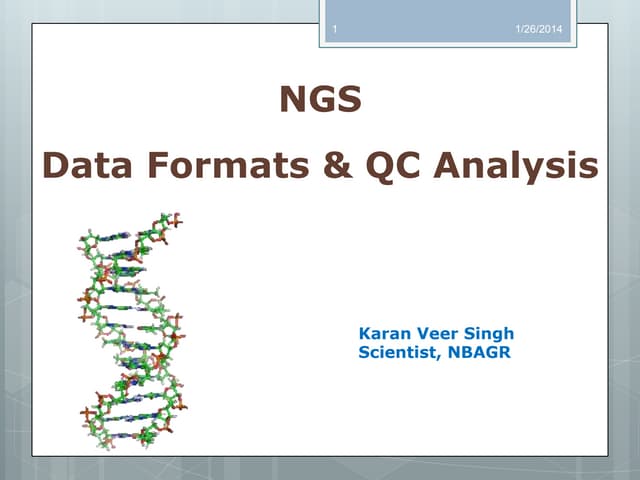 1 1/26/2014

NGS

Data Formats & QC Analysis

Karan Veer Singh
Scientist, NBAGR